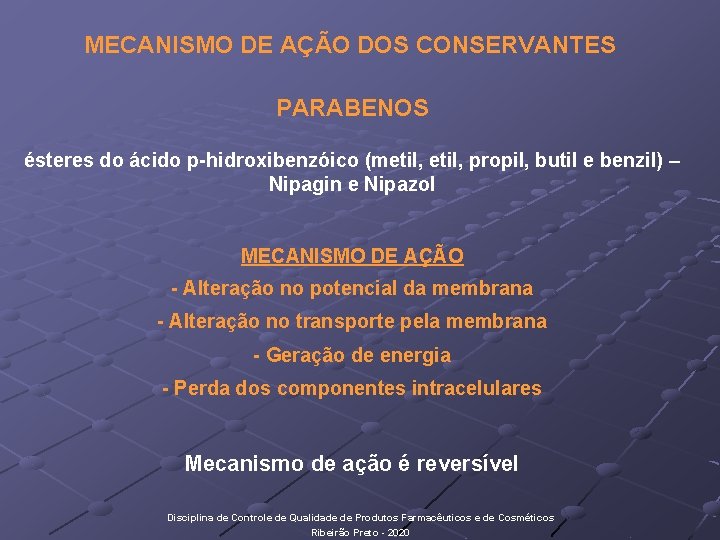 MECANISMO DE AÇÃO DOS CONSERVANTES

PARABENOS

ésteres do ácido p-hidroxibenzóico (metil, etil, propil, butil e benzil) – Nipagin e Nipazol

MECANISMO DE AÇÃO

- Alteração no potencial da membrana

- Alteração no transporte pela membrana

- Geração de energia

- Perda dos componentes intracelulares

Mecanismo de ação é reversível

Disciplina de Controle de Qualidade de Produtos Farmacêuticos e de Cosméticos

Ribeirão Preto - 2020